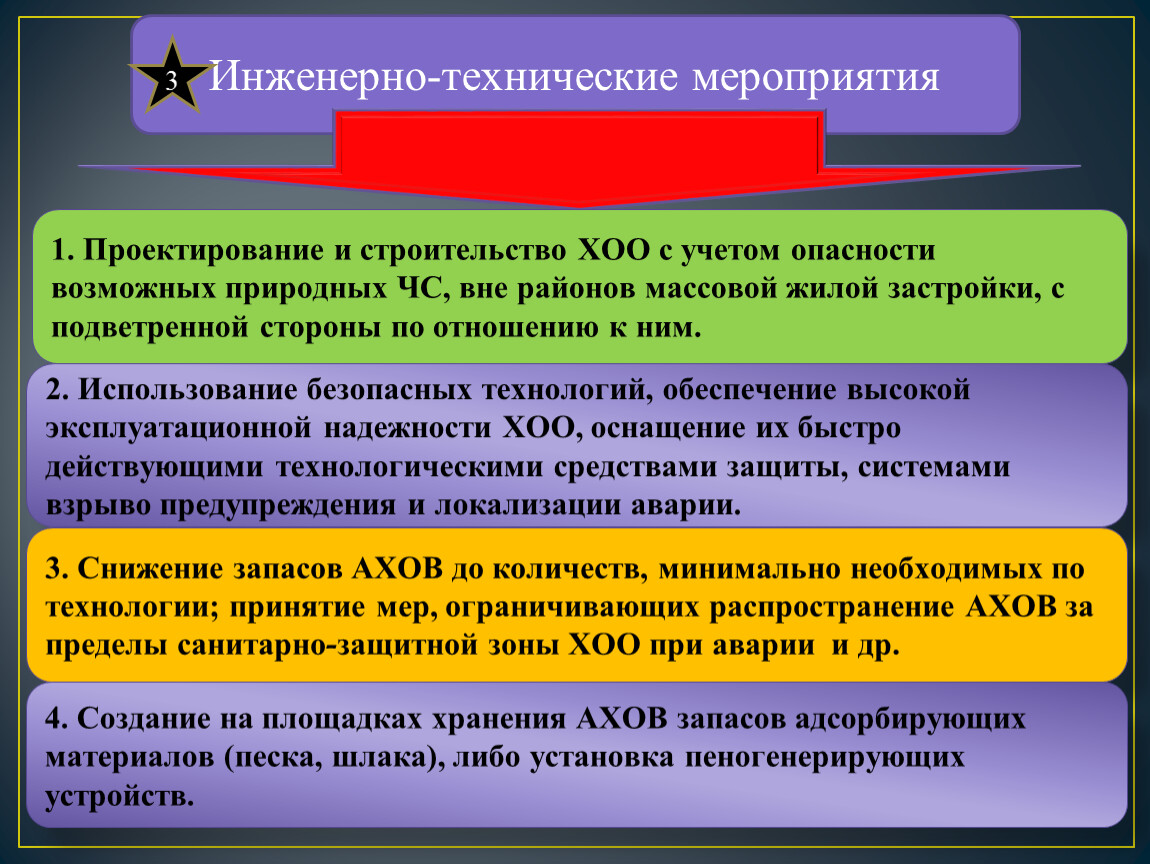 3 Инженерно-технические мероприятия

1. Проектирование и строительство ХОО с учетом опасности возможных природных ЧС, вне районов массовой жилой застройки, с подветренной стороны по отношению к ним.

2. Использование безопасных технологий, обеспечение высокой эксплуатационной надежности ХОО, оснащение их быстро действующими технологическими средствами защиты, системами взрыво предупреждения и локализации аварии.

3. Снижение запасов АХОВ до количеств, минимально необходимых по технологии; принятие мер, ограничивающих распространение АХОВ за пределы санитарно-защитной зоны ХОО при аварии и др.

4. Создание на площадках хранения АХОВ запасов адсорбирующих материалов (песка, шлака), либо установка пеногенерирующих устройств.